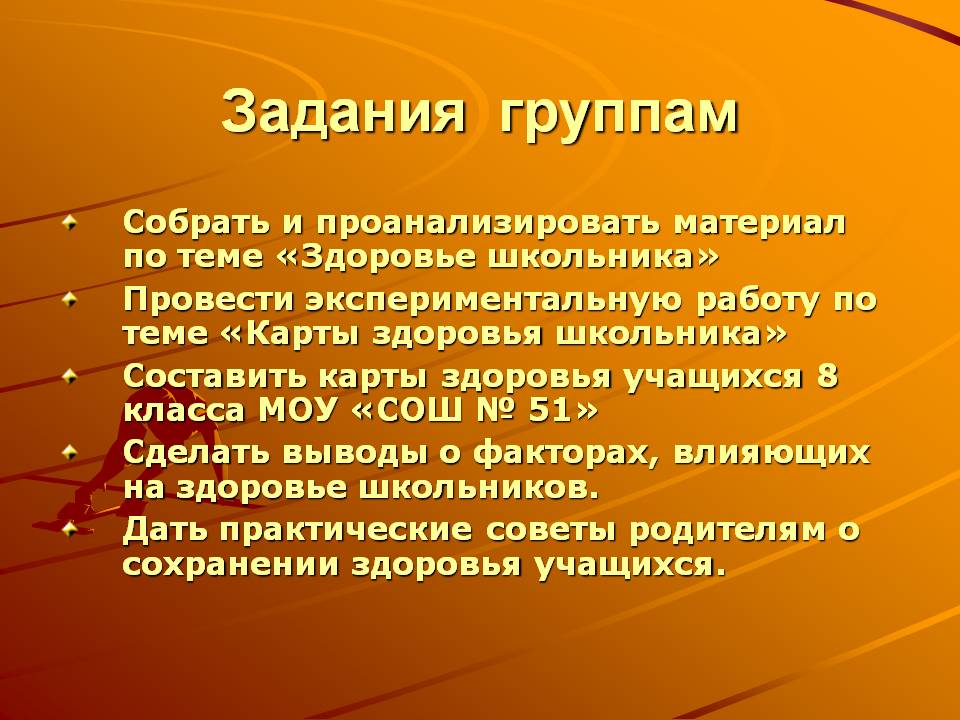 Задания группам

Собрать и проанализировать материал по теме «Здоровье школьника»

Провести экспериментальную работу по теме «Карты здоровья школьника»

Составить карты здоровья учащихся 8 класса МОУ «СОШ № 51»

Сделать выводы о факторах, влияющих на здоровье школьников.

Дать практические советы родителям о сохранении здоровья учащихся.